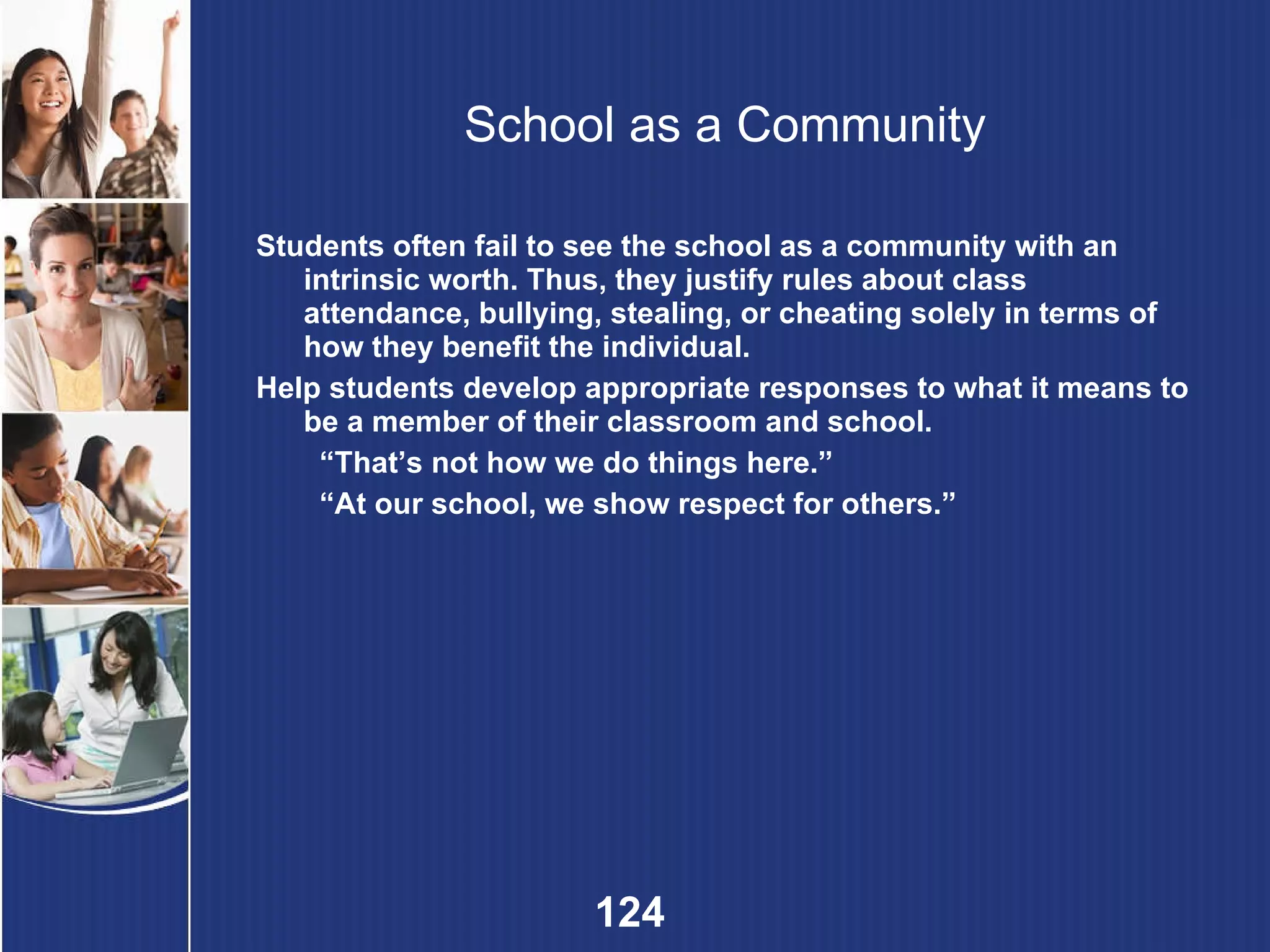 School as a Community

Students often fail to see the school as a community with an intrinsic worth. Thus, they justify rules about class attendance, bullying, stealing, or cheating solely in terms of how they benefit the individual.

Help students develop appropriate responses to what it means to be a member of their classroom and school.

“That’s not how we do things here.”

“At our school, we show respect for others.”

124